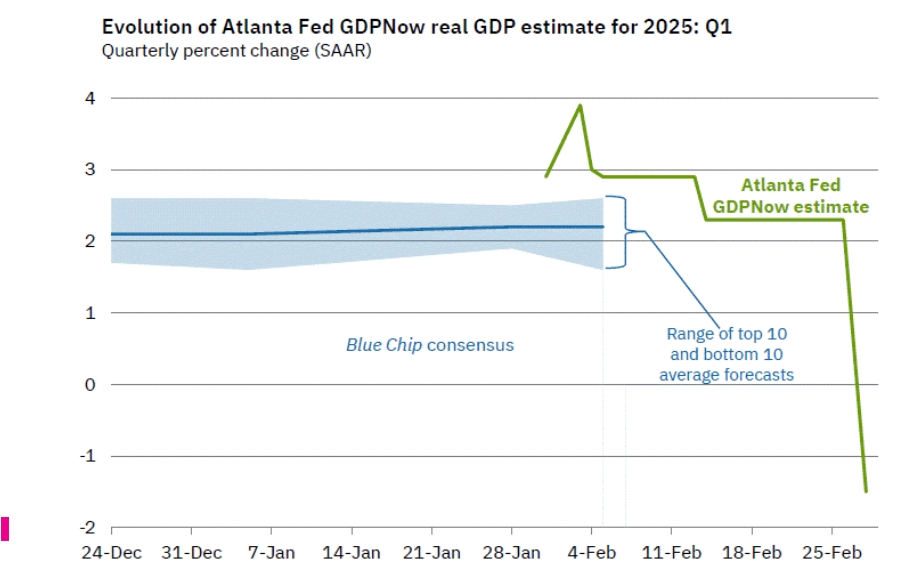 Evolution of Atlanta Fed GDPNow real GDP estimate for 2025: Q1
Quarterly percent change (SAAR)

4
3
2
1
0
-1
-2

Atlanta Fed GDPNow estimate

Blue Chip consensus

Range of top 10 and bottom 10 average forecasts

24-Dec 31-Dec 7-Jan 14-Jan 21-Jan 28-Jan 4-Feb 11-Feb 18-Feb 25-Feb